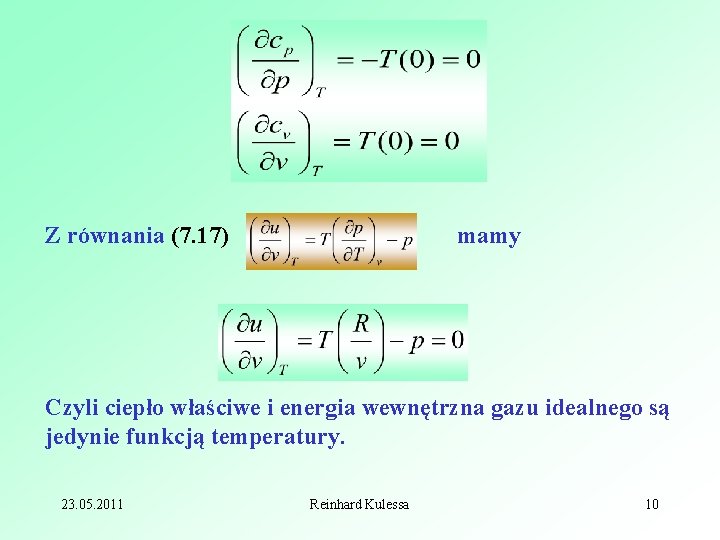 $\left(\frac{\partial c_p}{\partial p}\right)_T = -T(0) = 0$

$\left(\frac{\partial c_v}{\partial v}\right)_T = T(0) = 0$

Z równania (7.17) $\left(\frac{\partial u}{\partial v}\right)_T = T\left(\frac{\partial p}{\partial T}\right)_v - p$ mamy

$\left(\frac{\partial u}{\partial v}\right)_T = T\left(\frac{R}{v}\right) - p = 0$

Czyli ciepło właściwe i energia wewnętrzna gazu idealnego są jedynie funkcją temperatury.

23.05.2011 Reinhard Kulessa 10